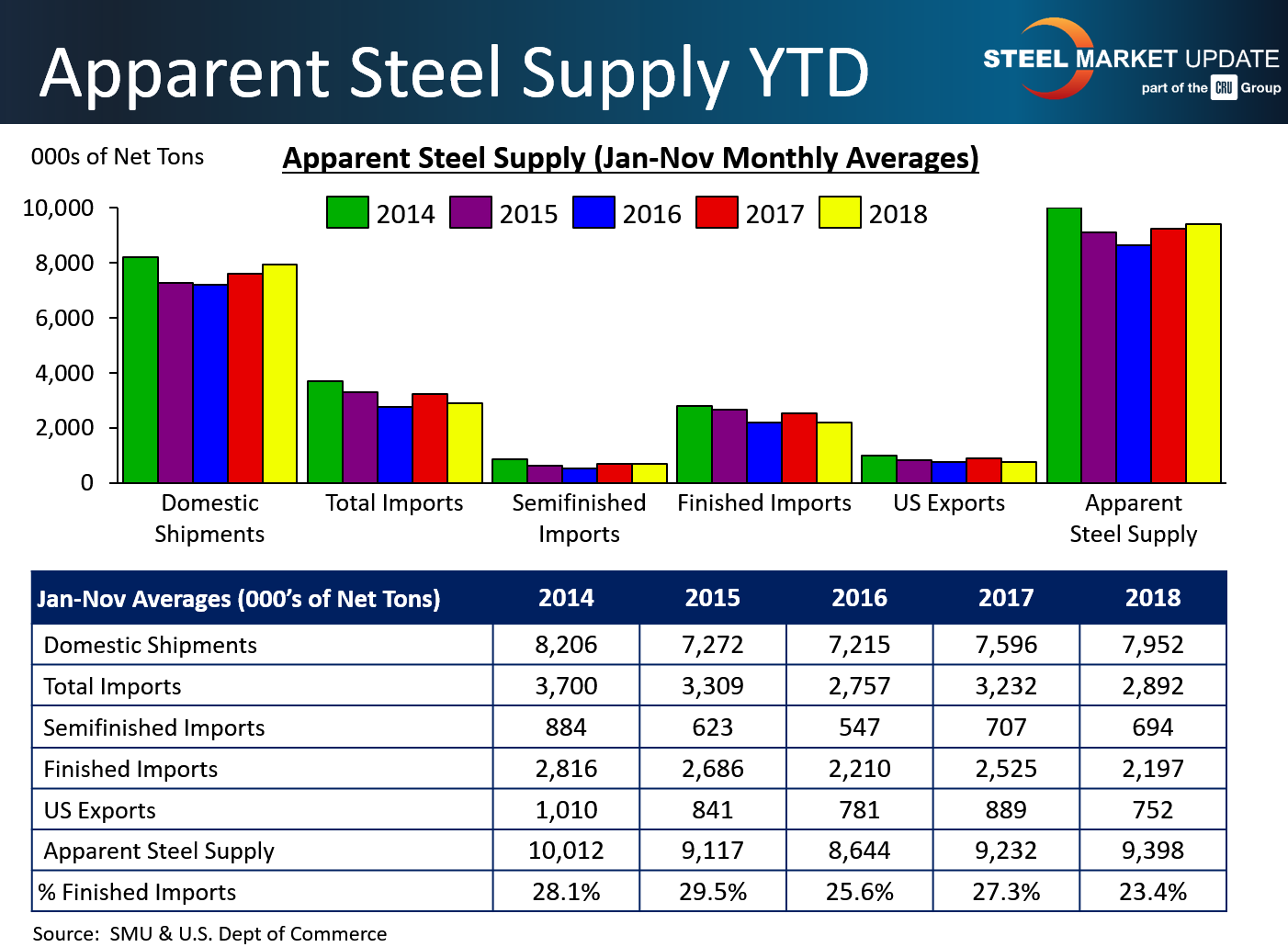 Apparent Steel Supply YTD

STEEL MARKET UPDATE
part of the CRU Group

000s of Net Tons

Apparent Steel Supply (Jan-Nov Monthly Averages)

2014 2015 2016 2017 2018

10,000
8,000
6,000
4,000
2,000
0

Domestic Shipments
Total Imports
Semifinished Imports
Finished Imports
US Exports
Apparent Steel Supply

| Jan-Nov Averages (000's of Net Tons) | 2014 | 2015 | 2016 | 2017 | 2018 |
|---|---|---|---|---|---|
| Domestic Shipments | 8,206 | 7,272 | 7,215 | 7,596 | 7,952 |
| Total Imports | 3,700 | 3,309 | 2,757 | 3,232 | 2,892 |
| Semifinished Imports | 884 | 623 | 547 | 707 | 694 |
| Finished Imports | 2,816 | 2,686 | 2,210 | 2,525 | 2,197 |
| US Exports | 1,010 | 841 | 781 | 889 | 752 |
| Apparent Steel Supply | 10,012 | 9,117 | 8,644 | 9,232 | 9,398 |
| % Finished Imports | 28.1% | 29.5% | 25.6% | 27.3% | 23.4% |

Source: SMU & U.S. Dept of Commerce